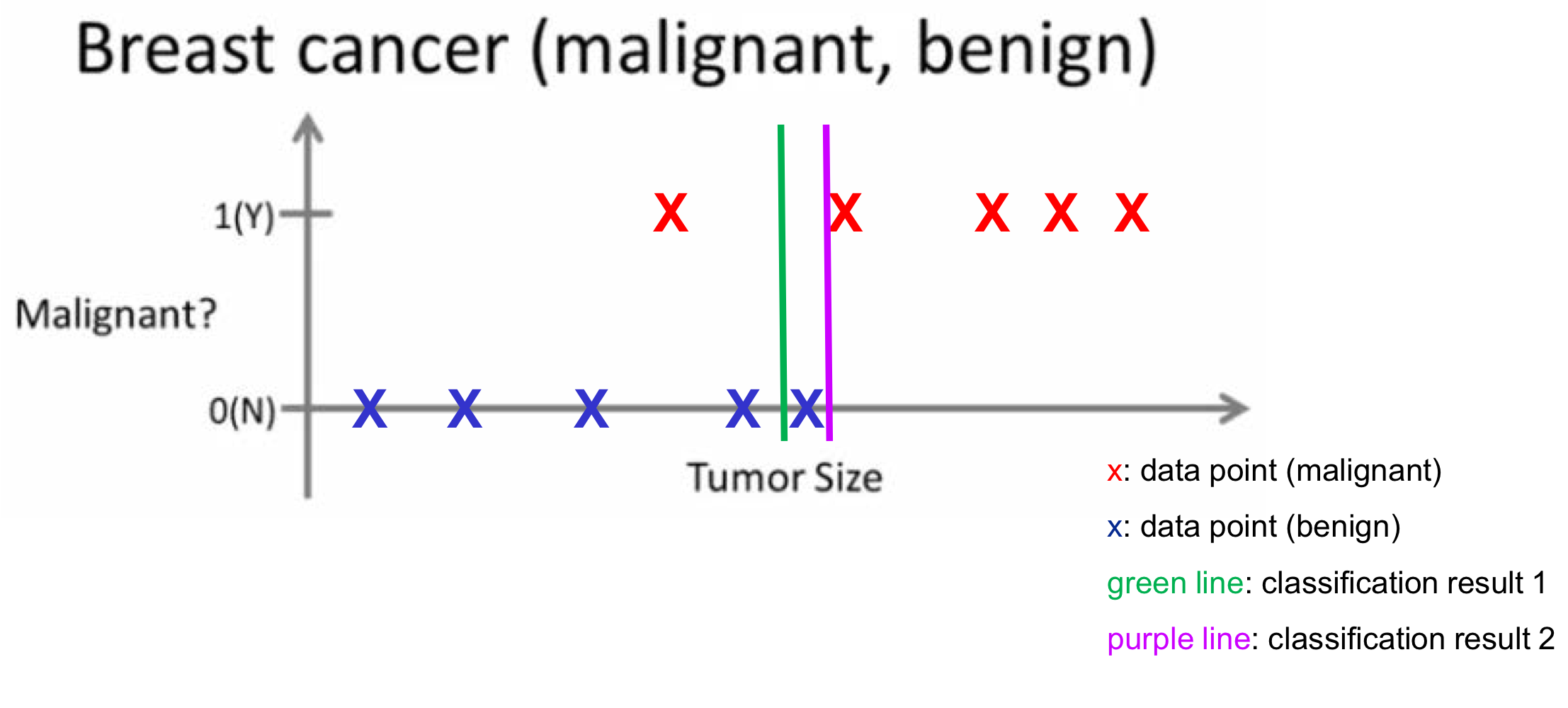 Breast cancer (malignant, benign)

1(Y)

Malignant?

0(N)

X X X X X X X X X X

Tumor Size

x: data point (malignant)

x: data point (benign)

green line: classification result 1

purple line: classification result 2